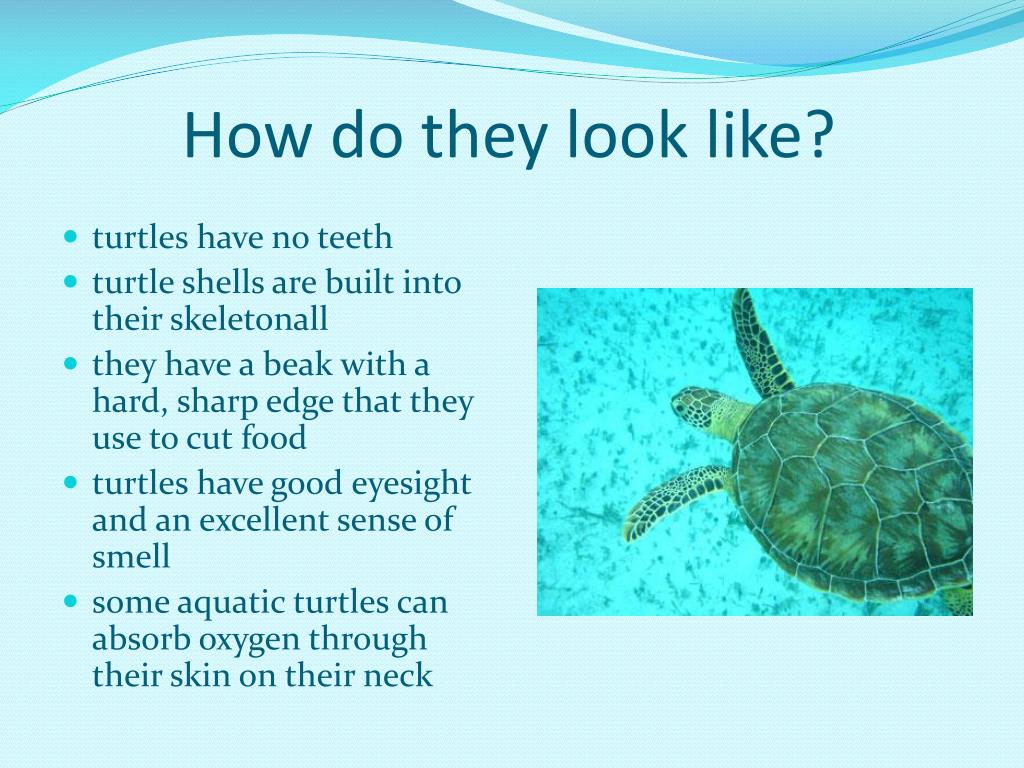 How do they look like?

- turtles have no teeth
- turtle shells are built into their skeletonall
- they have a beak with a hard, sharp edge that they use to cut food
- turtles have good eyesight and an excellent sense of smell
- some aquatic turtles can absorb oxygen through their skin on their neck